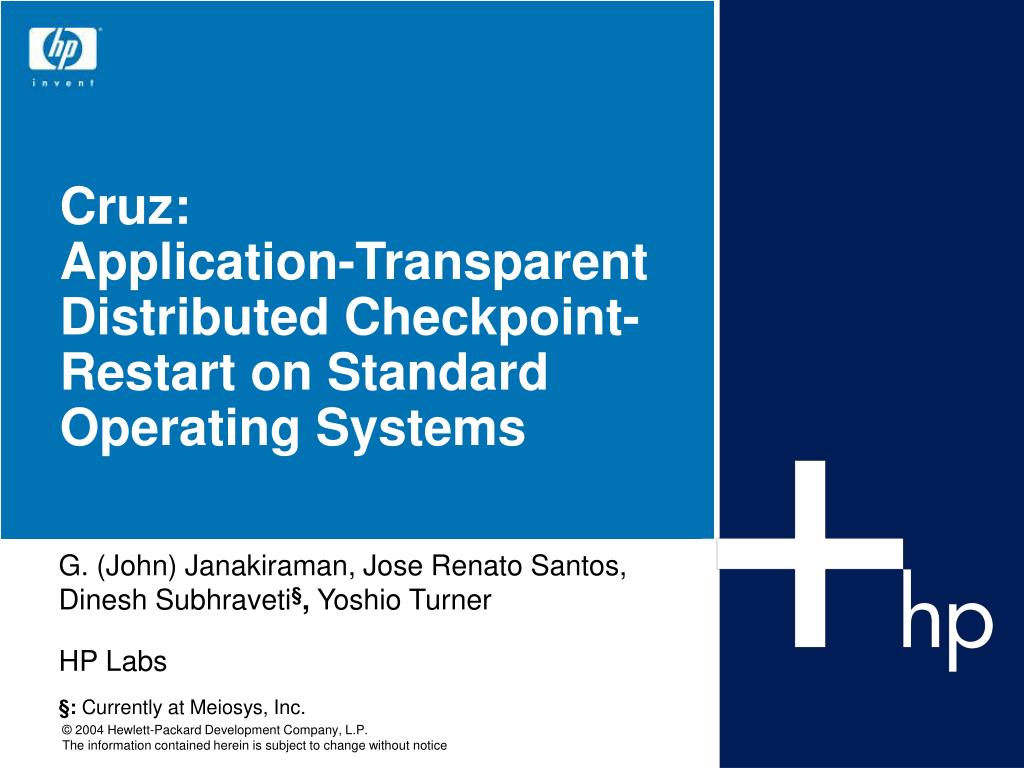 hp
invent

Cruz:
Application-Transparent Distributed Checkpoint-Restart on Standard Operating Systems

G. (John) Janakiraman, Jose Renato Santos, Dinesh Subhraveti§, Yoshio Turner

HP Labs

§: Currently at Meiosys, Inc.

© 2004 Hewlett-Packard Development Company, L.P.
The information contained herein is subject to change without notice

hp